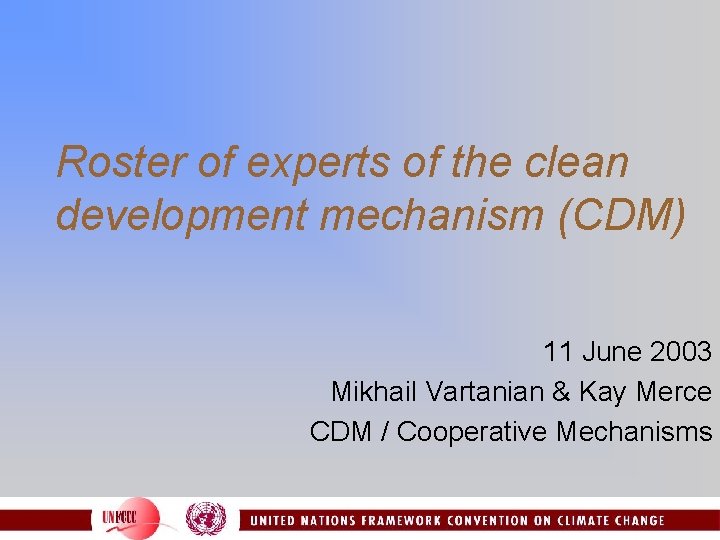 Roster of experts of the clean development mechanism (CDM)

11 June 2003
Mikhail Vartanian & Kay Merce
CDM / Cooperative Mechanisms

UNFCCC

UNITED NATIONS FRAMEWORK CONVENTION ON CLIMATE CHANGE